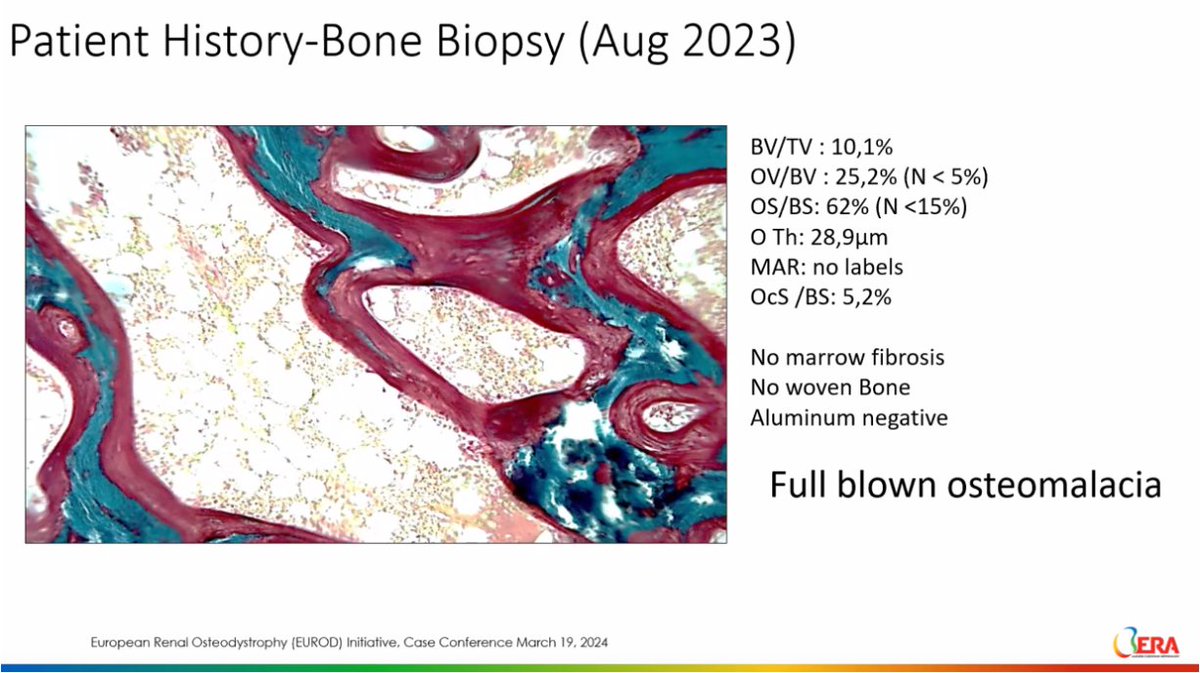 Patient History-Bone Biopsy (Aug 2023)

BV/TV : 10,1%
OV/BV : 25,2% (N < 5%)
OS/BS: 62% (N <15%)
O Th: 28,9µm
MAR: no labels
OcS /BS: 5,2%

No marrow fibrosis
No woven Bone
Aluminum negative

Full blown osteomalacia

European Renal Osteodystrophy (EUROD) Initiative, Case Conference March 19, 2024

ERA